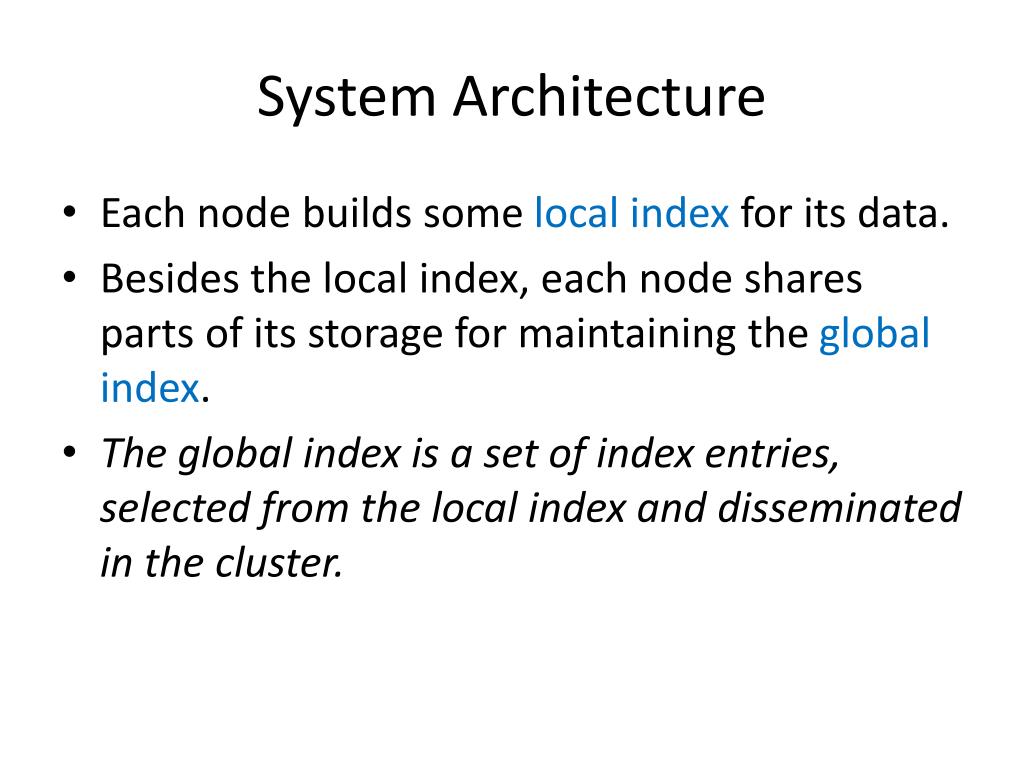 System Architecture

• Each node builds some local index for its data.

• Besides the local index, each node shares parts of its storage for maintaining the global index.

• The global index is a set of index entries, selected from the local index and disseminated in the cluster.